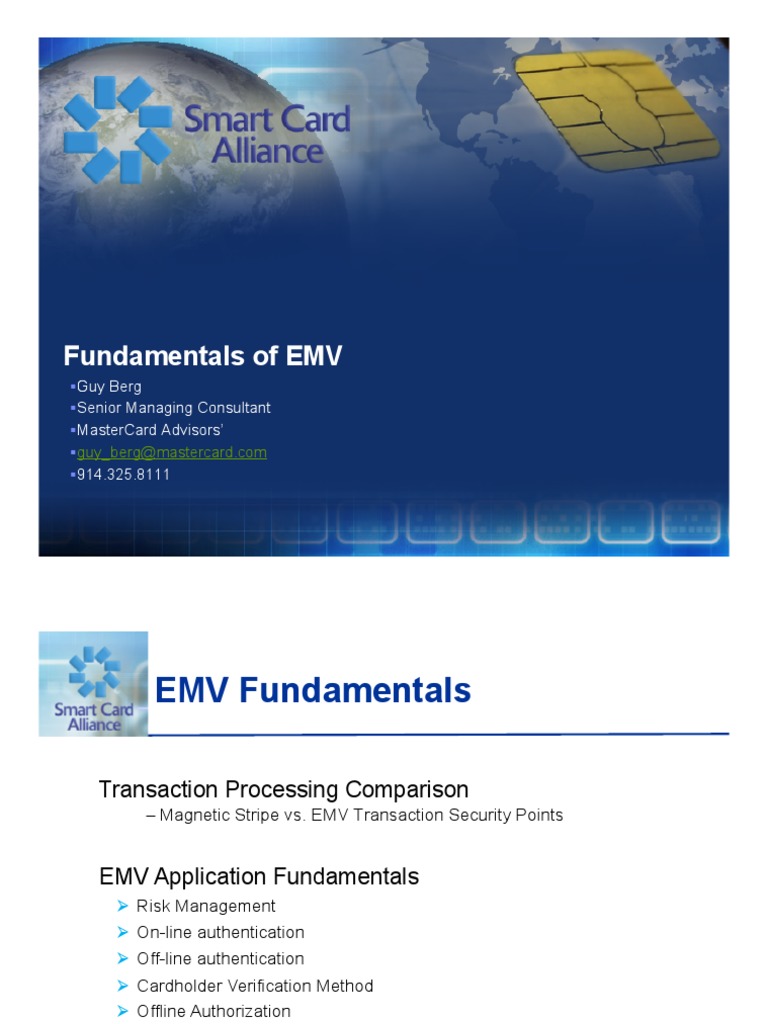 Smart Card Alliance

Fundamentals of EMV

▪Guy Berg
▪Senior Managing Consultant
▪MasterCard Advisors'
▪guy_berg@mastercard.com
▪914.325.8111

Smart Card Alliance

EMV Fundamentals

Transaction Processing Comparison
– Magnetic Stripe vs. EMV Transaction Security Points

EMV Application Fundamentals
➢ Risk Management
➢ On-line authentication
➢ Off-line authentication
➢ Cardholder Verification Method
➢ Offline Authorization